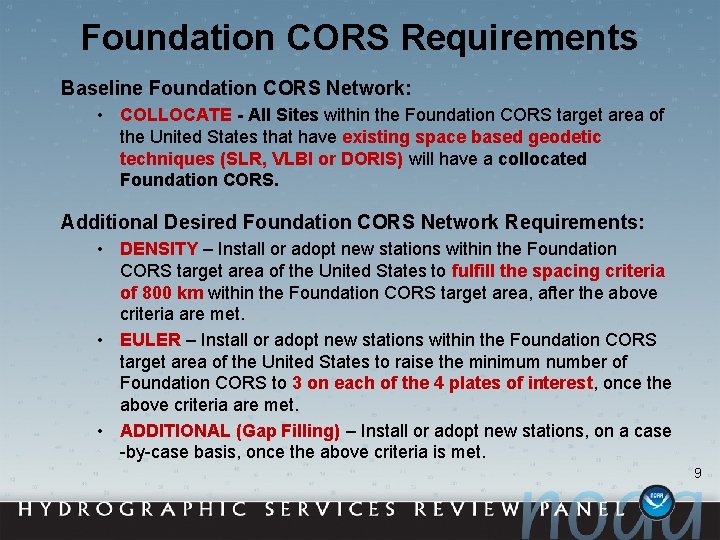 Foundation CORS Requirements

Baseline Foundation CORS Network:

• COLLOCATE - All Sites within the Foundation CORS target area of the United States that have existing space based geodetic techniques (SLR, VLBI or DORIS) will have a collocated Foundation CORS.

Additional Desired Foundation CORS Network Requirements:

• DENSITY – Install or adopt new stations within the Foundation CORS target area of the United States to fulfill the spacing criteria of 800 km within the Foundation CORS target area, after the above criteria are met.

• EULER – Install or adopt new stations within the Foundation CORS target area of the United States to raise the minimum number of Foundation CORS to 3 on each of the 4 plates of interest, once the above criteria are met.

• ADDITIONAL (Gap Filling) – Install or adopt new stations, on a case -by-case basis, once the above criteria is met.

9

HYDROGRAPHIC SERVICES REVIEW PANEL

noaa

NOAA